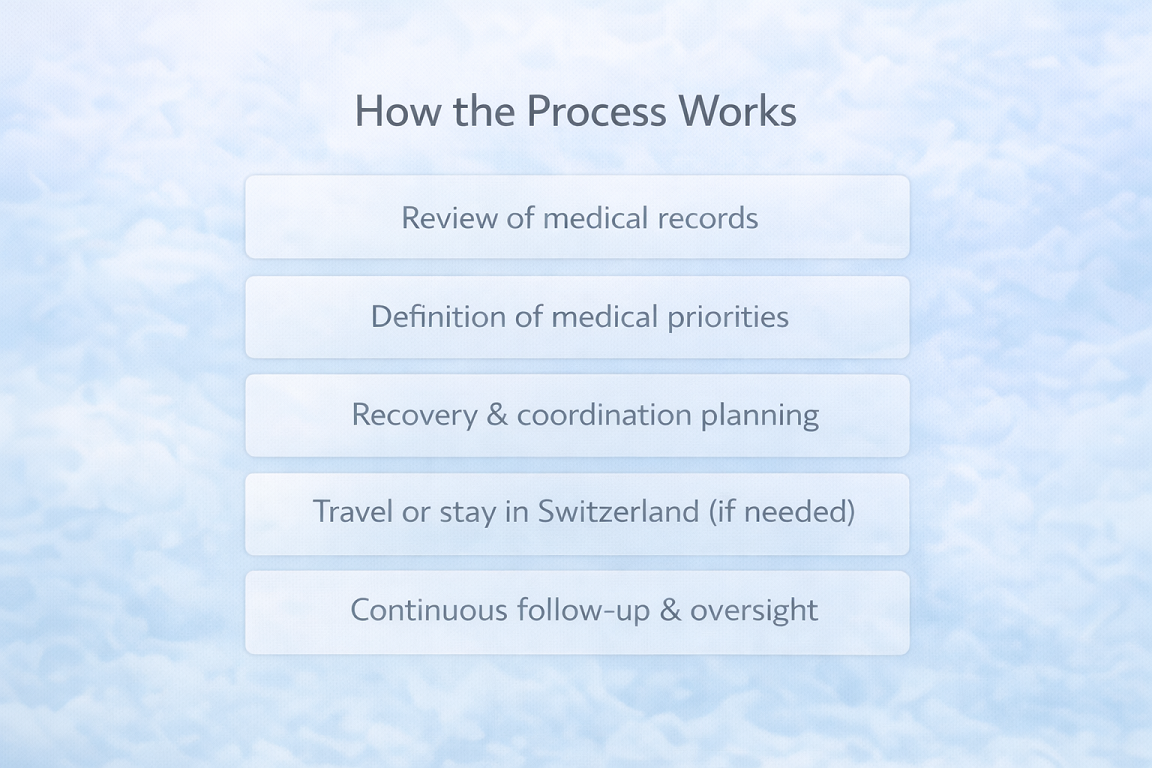 How the Process Works

Review of medical records

Definition of medical priorities

Recovery & coordination planning

Travel or stay in Switzerland (if needed)

Continuous follow-up & oversight